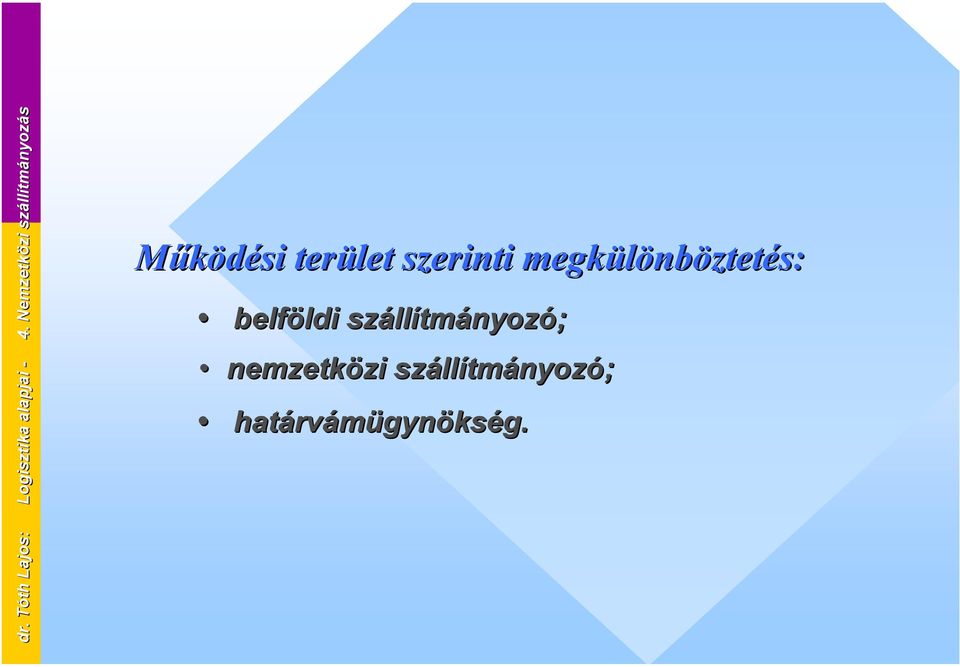 dr. Tóth Lajos: Logisztika alapjai - 4. Nemzetközi szállítmányozás

Működési terület szerinti megkülönböztetés:

• belföldi szállítmányozó;
• nemzetközi szállítmányozó;
• határvámügynökség.